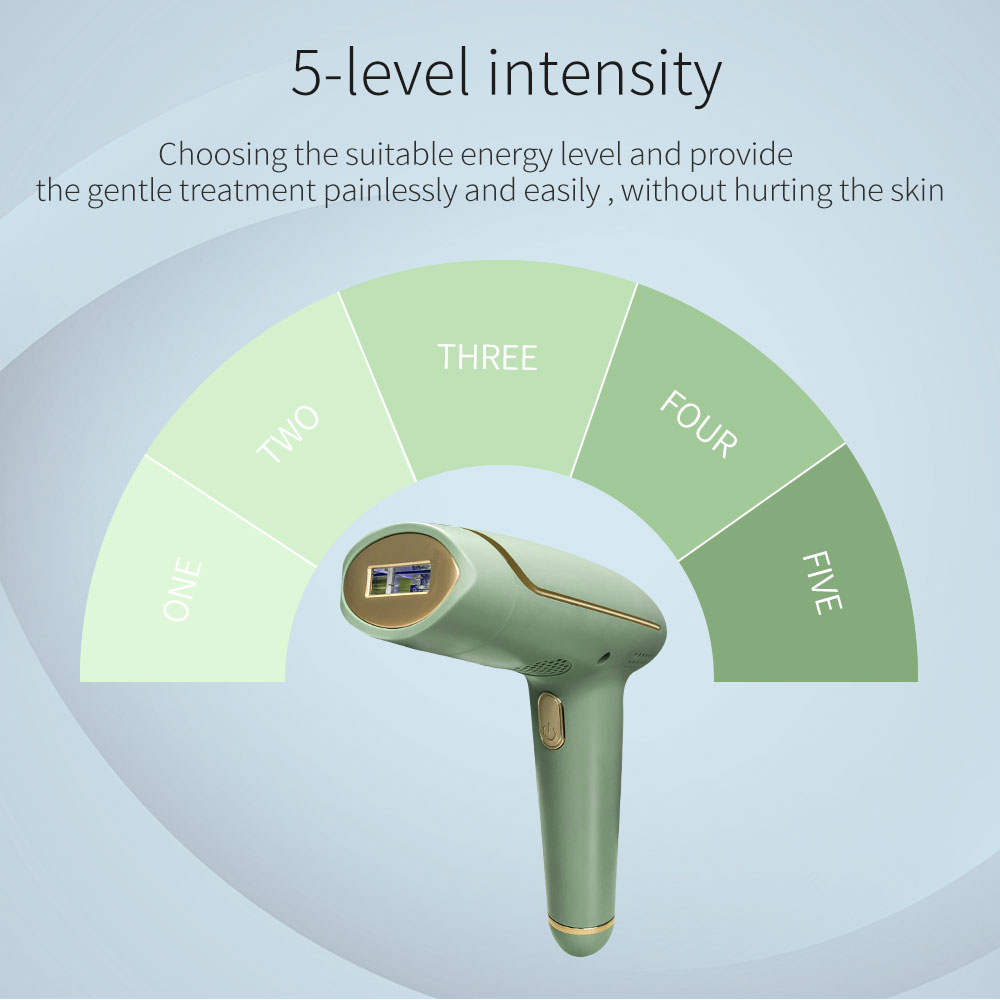 5-level intensity

Choosing the suitable energy level and provide the gentle treatment painlessly and easily , without hurting the skin

ONE

TWO

THREE

FOUR

FIVE